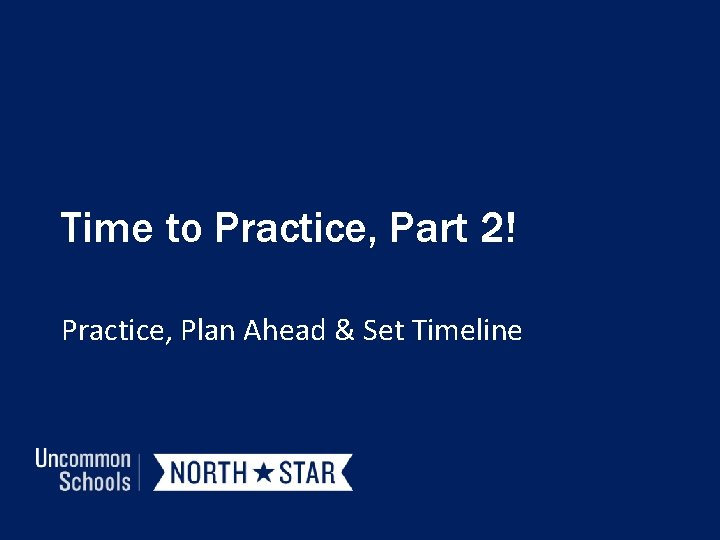 Time to Practice, Part 2!

Practice, Plan Ahead & Set Timeline

Uncommon Schools

NORTH ★ STAR